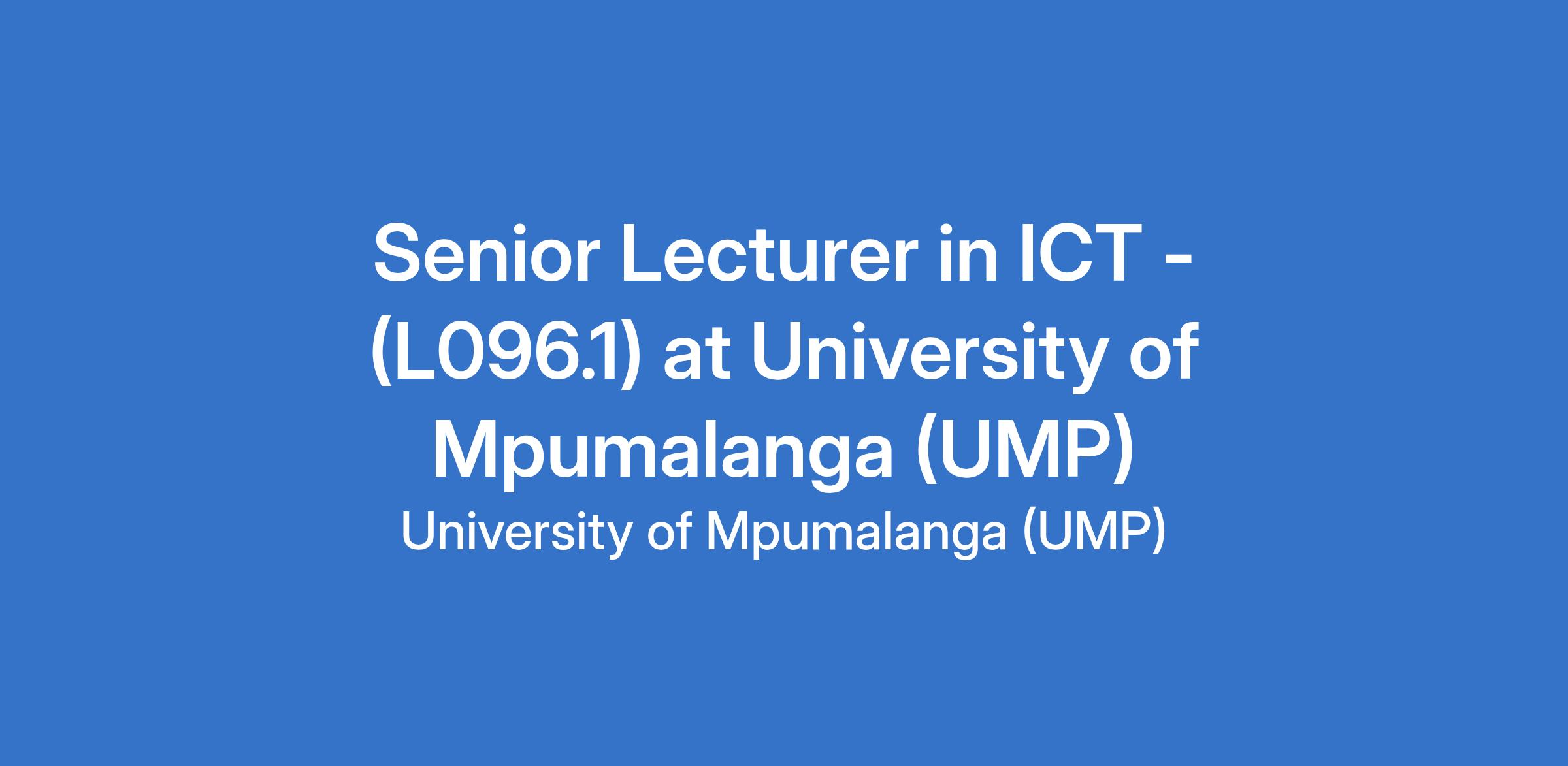 Senior Lecturer in ICT - (L096.1) at University of Mpumalanga (UMP)

University of Mpumalanga (UMP)